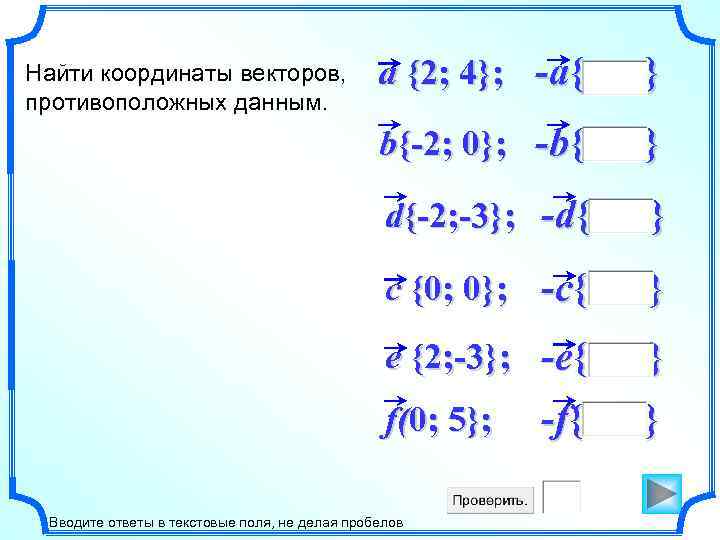 Найти координаты векторов, противоположных данным.

$\vec{a}\{2; 4\}$; $-\vec{a}\{\quad\}$

$\vec{b}\{-2; 0\}$; $-\vec{b}\{\quad\}$

$\vec{d}\{-2;-3\}$; $-\vec{d}\{\quad\}$

$\vec{c}\{0; 0\}$; $-\vec{c}\{\quad\}$

$\vec{e}\{2;-3\}$; $-\vec{e}\{\quad\}$

$\vec{f}(0; 5\}$; $-\vec{f}\{\quad\}$

Проверить.

Вводите ответы в текстовые поля, не делая пробелов